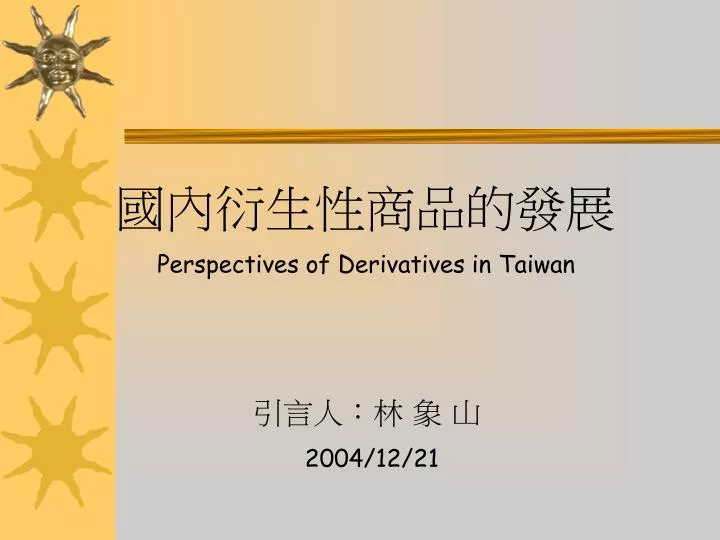 國內衍生性商品的發展

Perspectives of Derivatives in Taiwan

引言人：林 象 山

2004/12/21